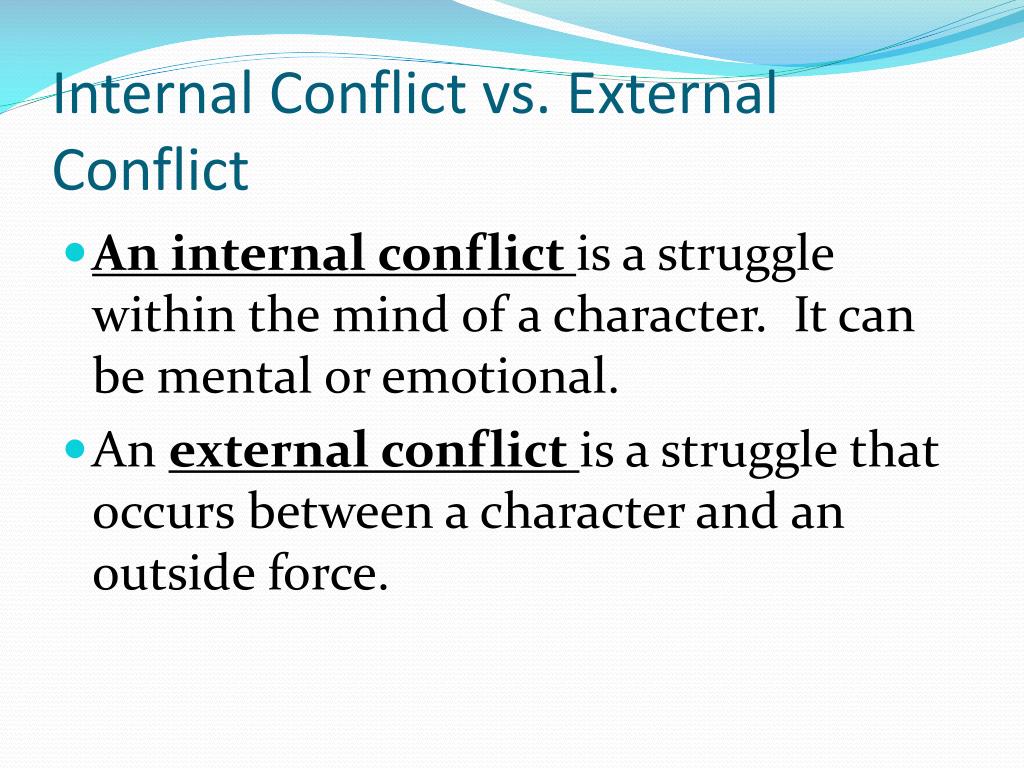 Internal Conflict vs. External Conflict

An internal conflict is a struggle within the mind of a character.  It can be mental or emotional.

An external conflict is a struggle that occurs between a character and an outside force.